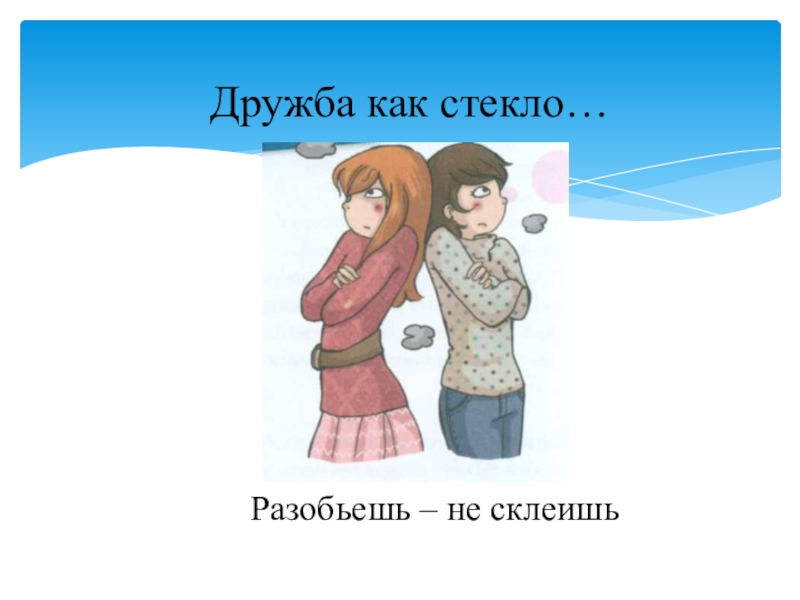 Дружба как стекло…

Разобьешь – не склеишь